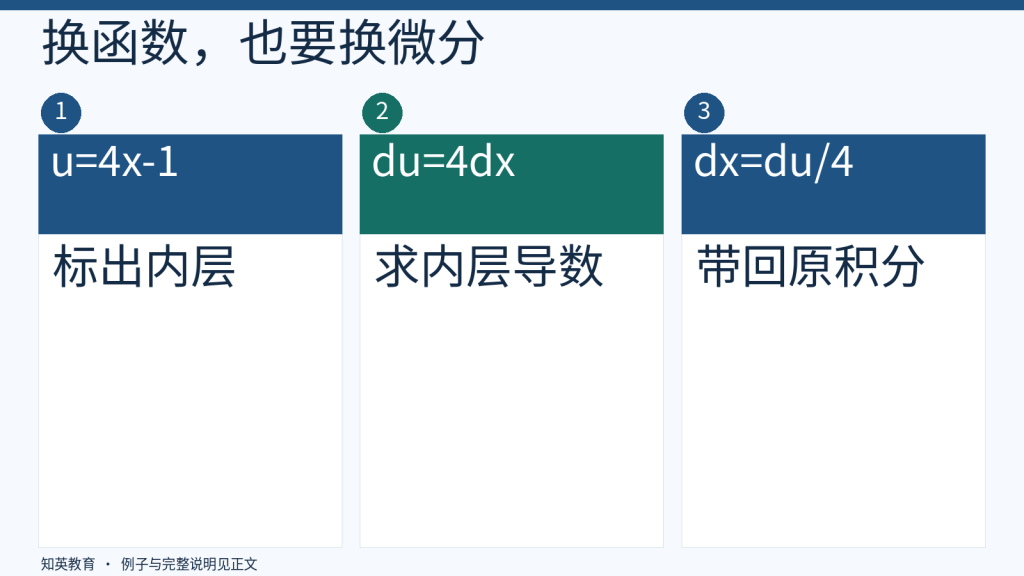 换函数，也要换微分

1

$u=4x-1$

标出内层

2

$du=4dx$

求内层导数

3

$dx=du/4$

带回原积分

知英教育 · 例子与完整说明见正文